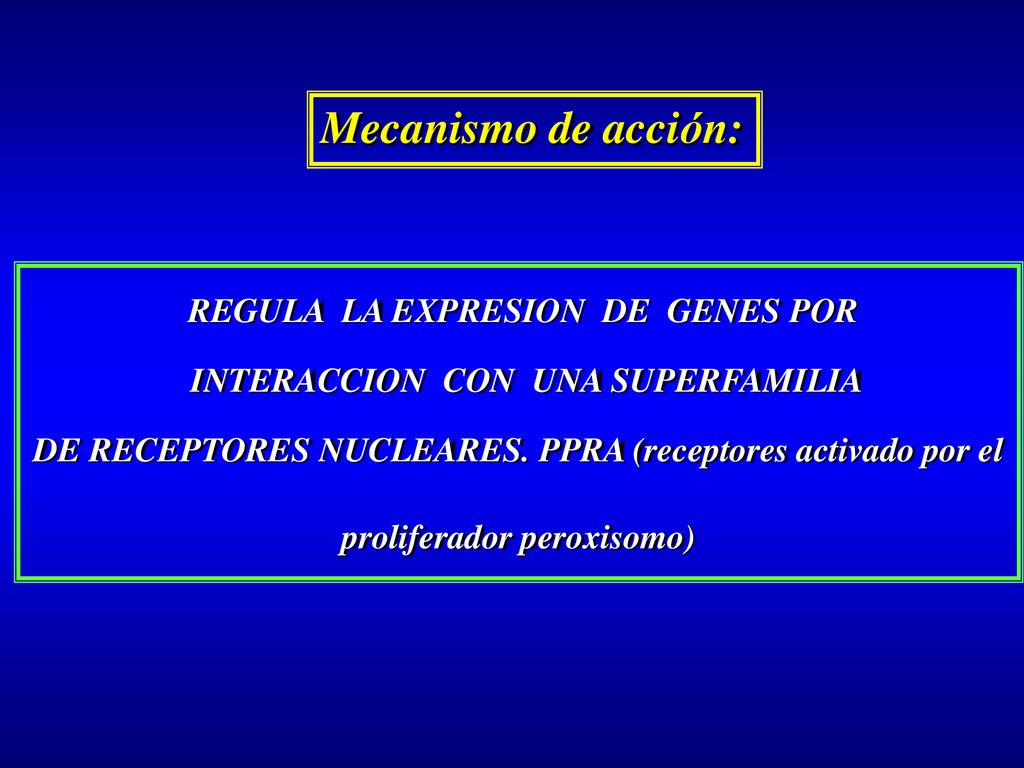 Mecanismo de acción:

REGULA LA EXPRESION DE GENES POR INTERACCION CON UNA SUPERFAMILIA DE RECEPTORES NUCLEARES. PPRA (receptores activado por el proliferador peroxisomo)